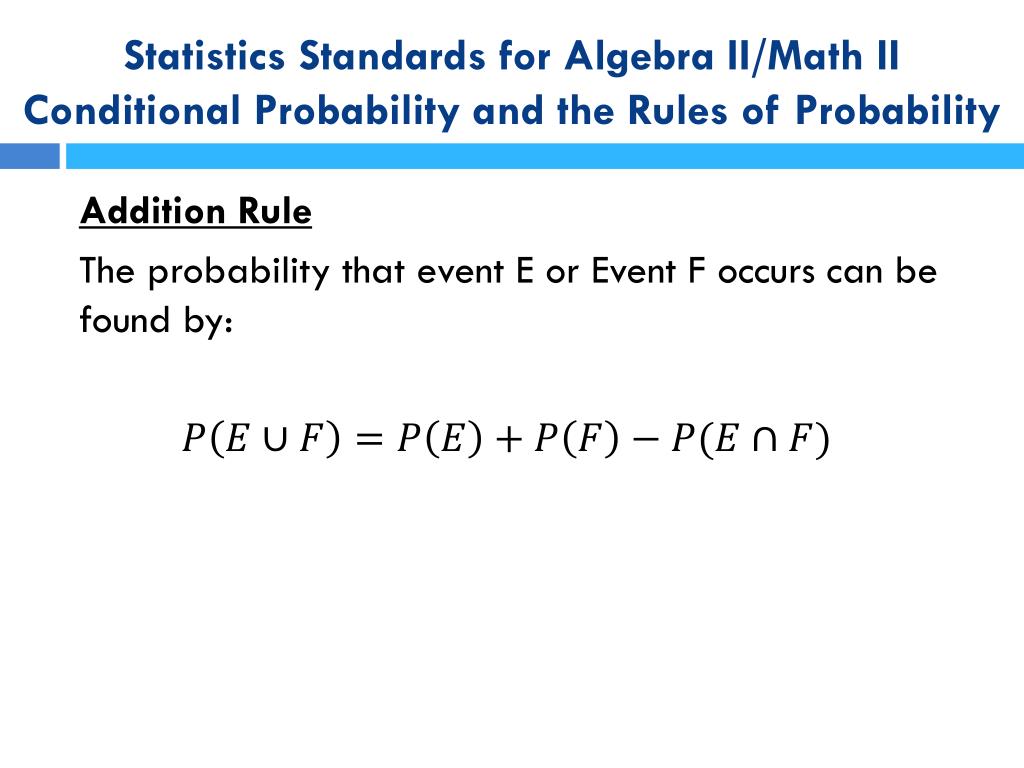 Statistics Standards for Algebra II/Math II
Conditional Probability and the Rules of Probability

Addition Rule

The probability that event E or Event F occurs can be found by:

$P(E \cup F) = P(E) + P(F) - P(E \cap F)$